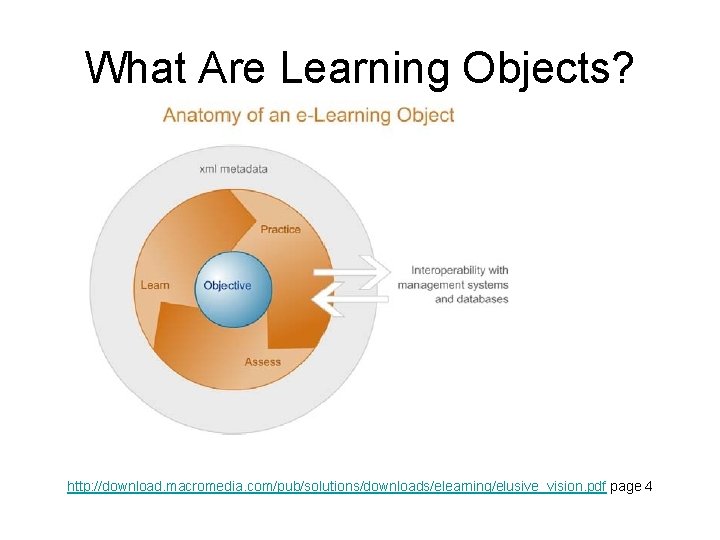 What Are Learning Objects?

Anatomy of an e-Learning Object

xml metadata

Practice

Learn

Objective

Assess

Interoperability with management systems and databases

http://download.macromedia.com/pub/solutions/downloads/elearning/elusive_vision.pdf page 4